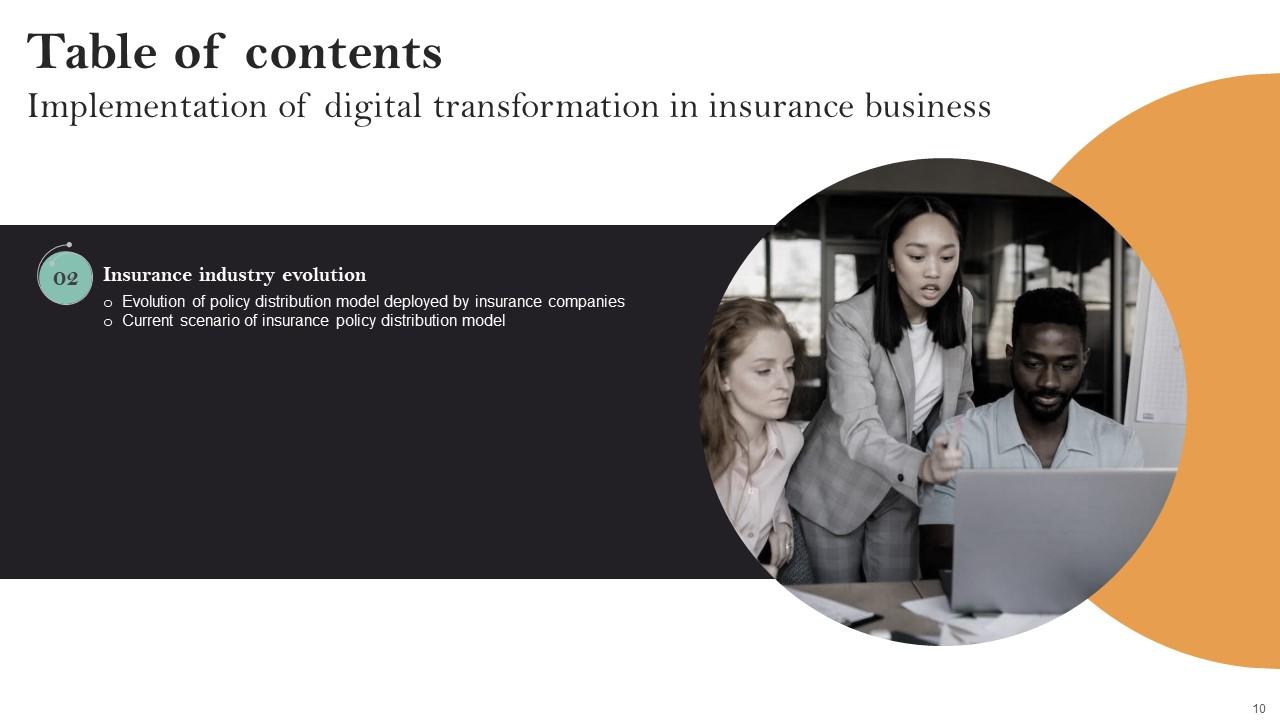 Table of contents
Implementation of digital transformation in insurance business

02

Insurance industry evolution

o Evolution of policy distribution model deployed by insurance companies
o Current scenario of insurance policy distribution model

10